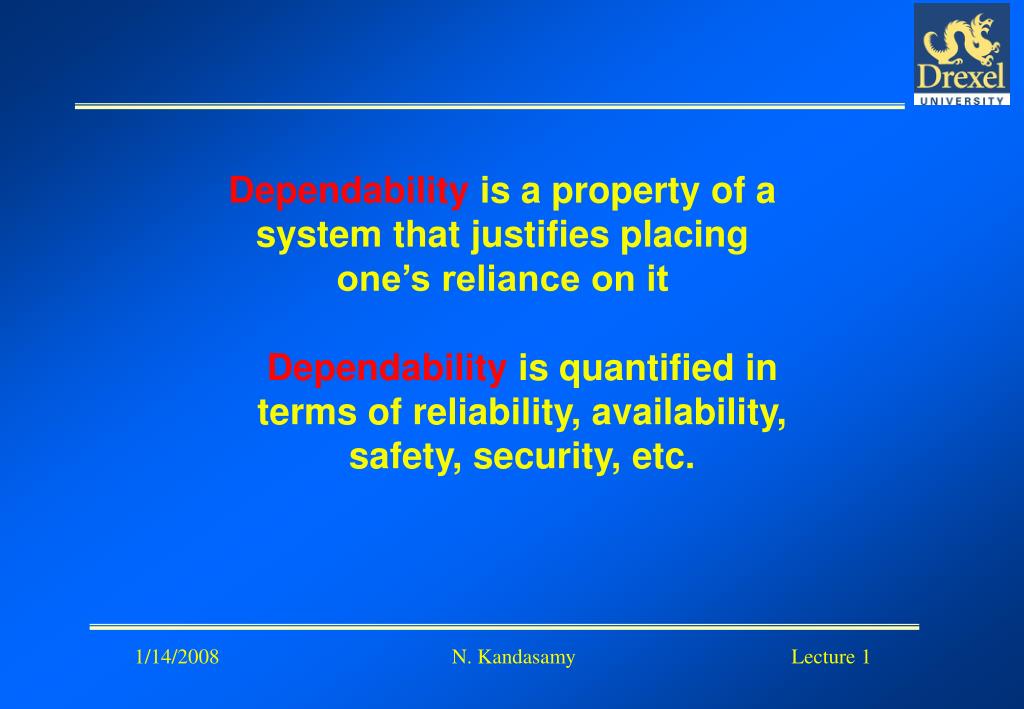 Drexel
UNIVERSITY

Dependability is a property of a system that justifies placing one’s reliance on it

Dependability is quantified in terms of reliability, availability, safety, security, etc.

1/14/2008 N. Kandasamy Lecture 1